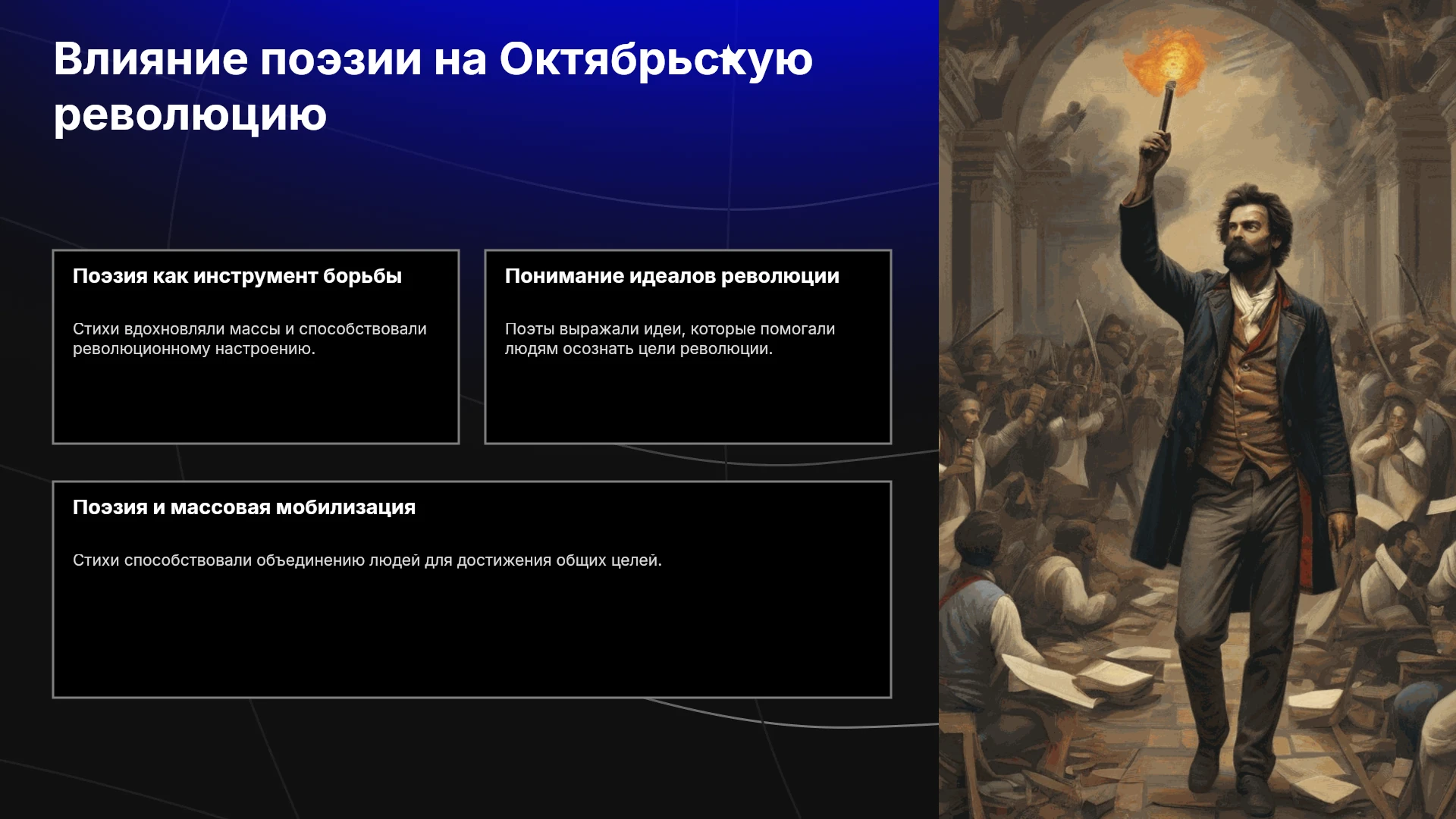 Влияние поэзии на Октябрьскую революцию

Поэзия как инструмент борьбы

Стихи вдохновляли массы и способствовали революционному настроению.

Понимание идеалов революции

Поэты выражали идеи, которые помогали людям осознать цели революции.

Поэзия и массовая мобилизация

Стихи способствовали объединению людей для достижения общих целей.